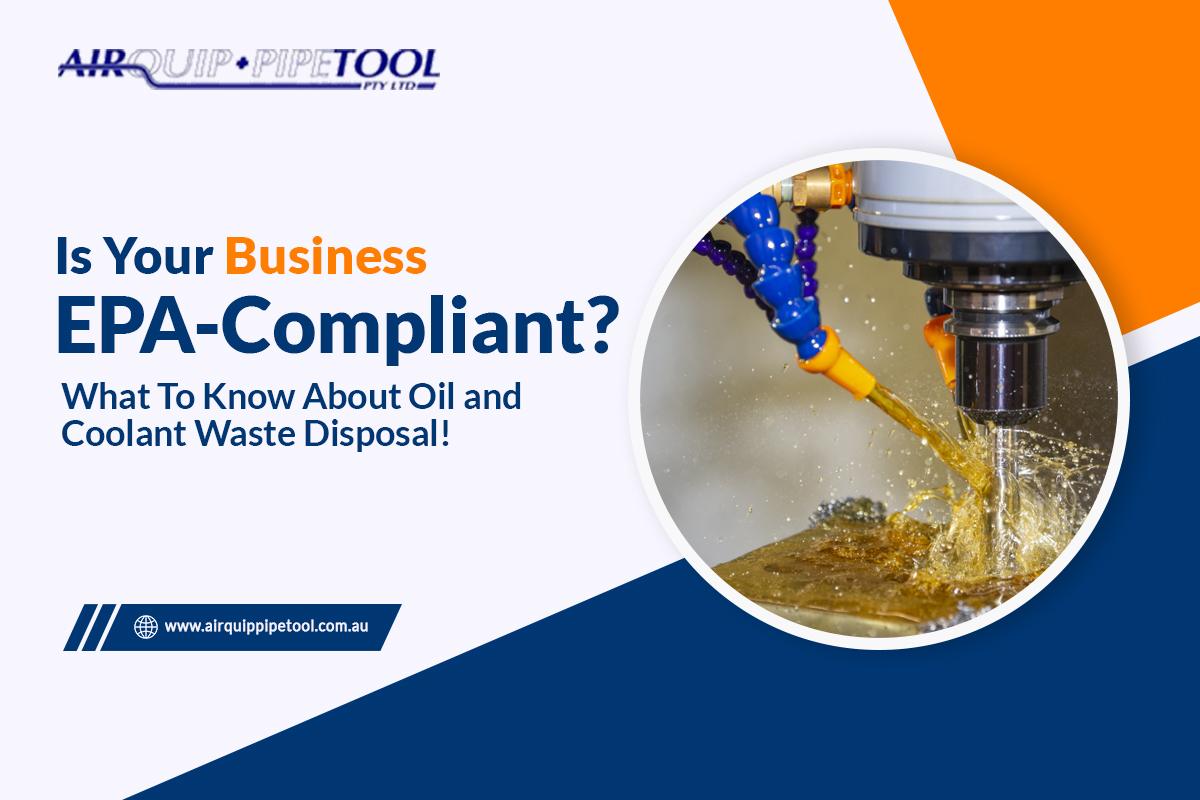 AIRQUIP + PIPETOOL
PTY LTD

Is Your Business EPA-Compliant?

What To Know About Oil and Coolant Waste Disposal!

www.airquippipetool.com.au